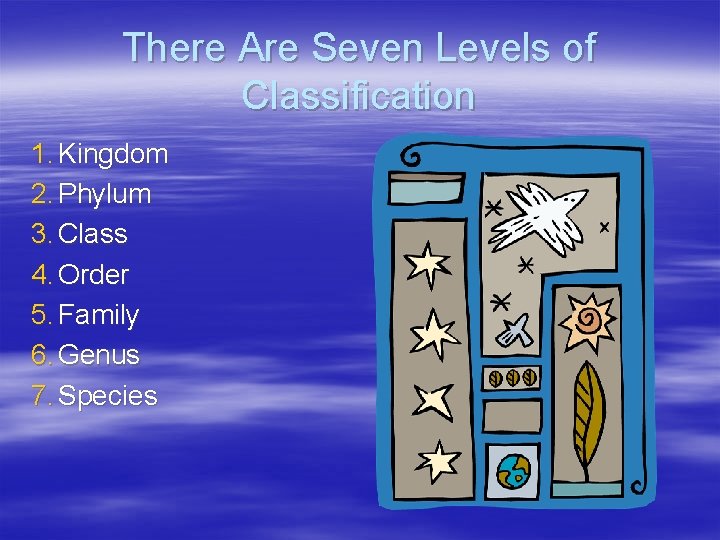 There Are Seven Levels of Classification

1. Kingdom
2. Phylum
3. Class
4. Order
5. Family
6. Genus
7. Species